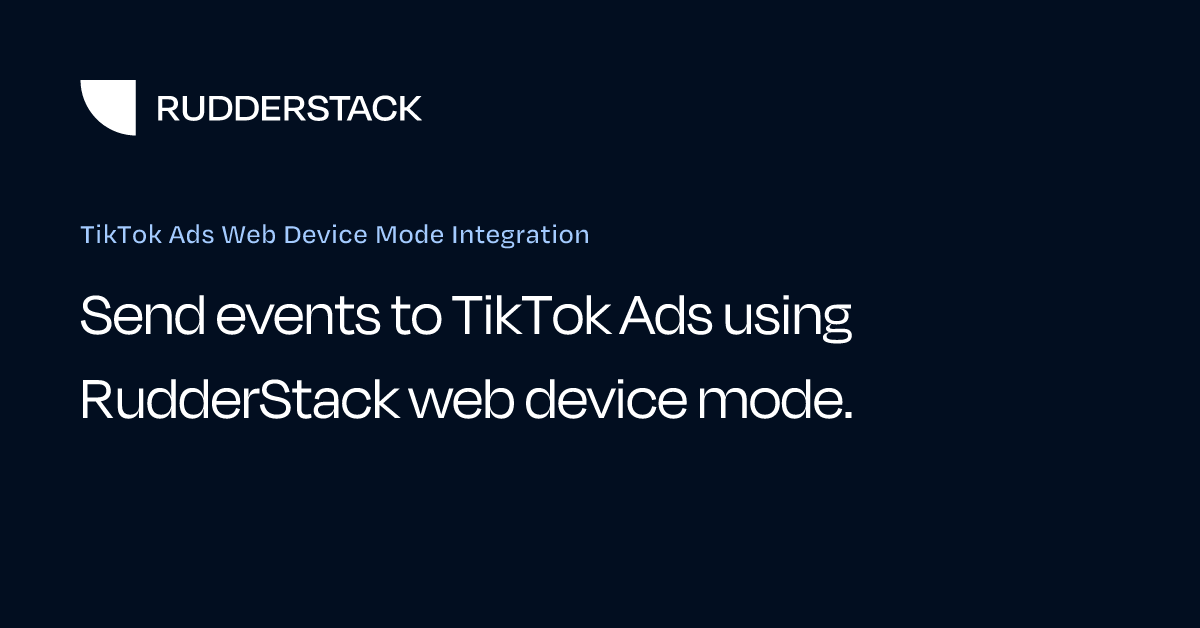 RUDDERSTACK

TikTok Ads Web Device Mode Integration

Send events to TikTok Ads using RudderStack web device mode.